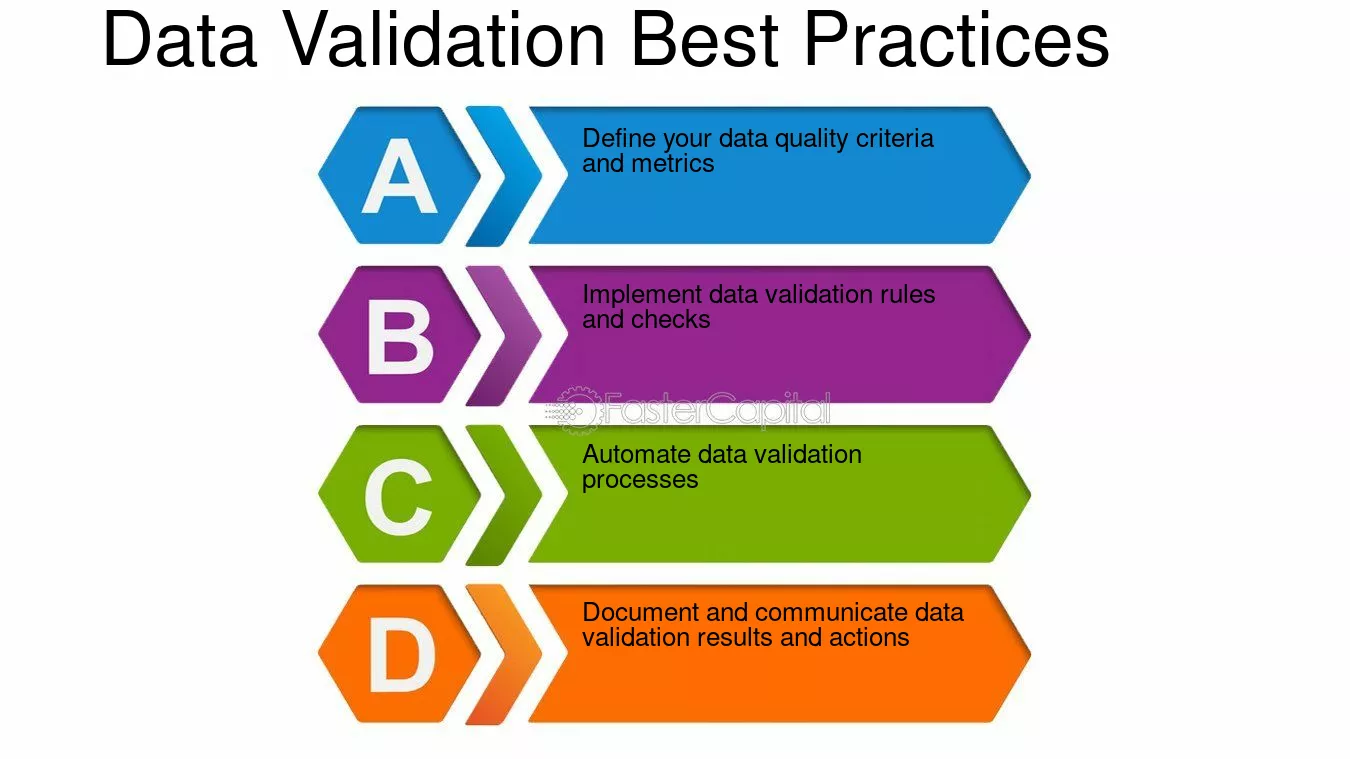 Data Validation Best Practices

A

Define your data quality criteria and metrics

B

Implement data validation rules and checks

FasterCapital

C

Automate data validation processes

D

Document and communicate data validation results and actions